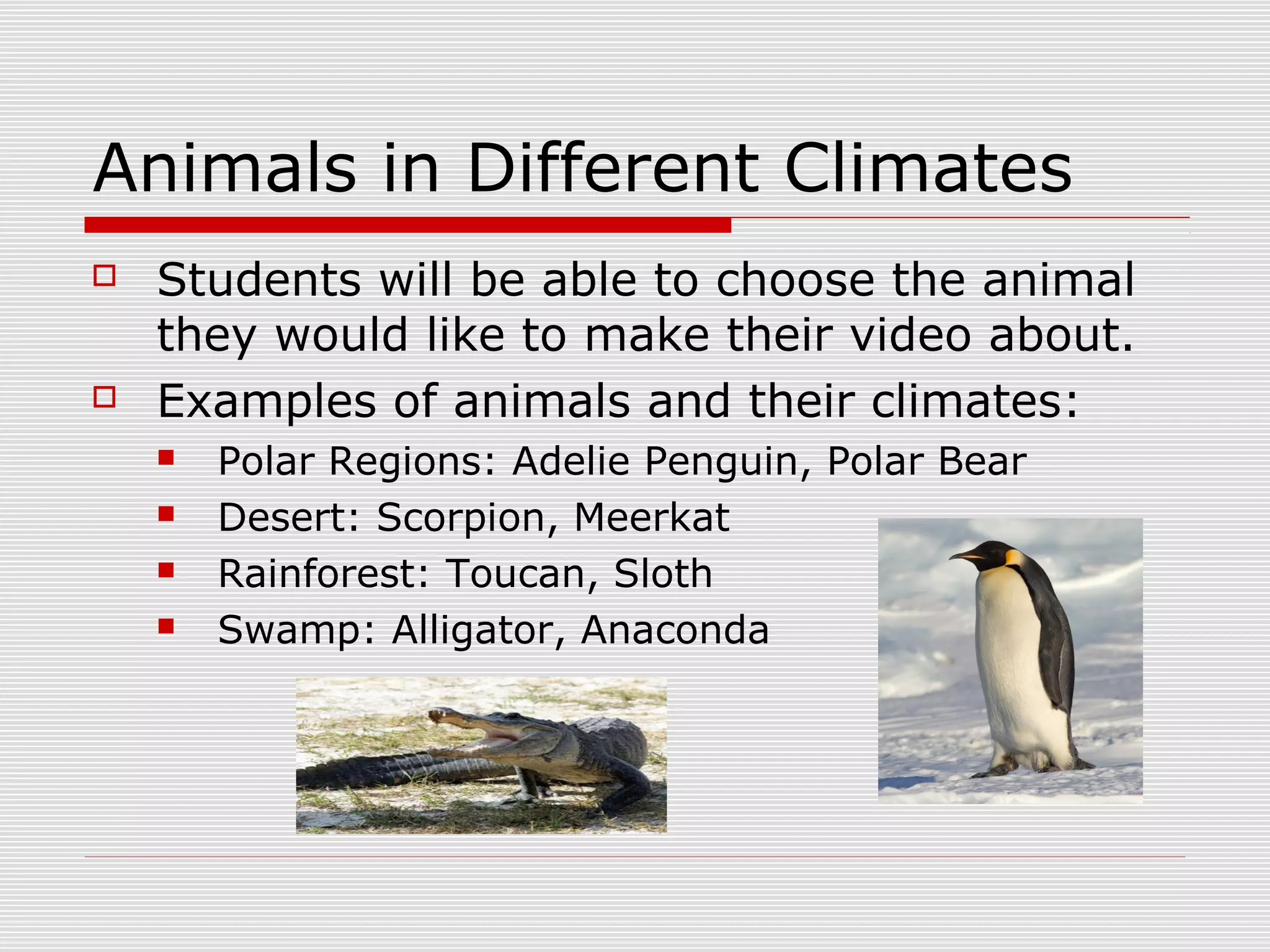 Animals in Different Climates

Students will be able to choose the animal they would like to make their video about.

Examples of animals and their climates:

Polar Regions: Adelie Penguin, Polar Bear

Desert: Scorpion, Meerkat

Rainforest: Toucan, Sloth

Swamp: Alligator, Anaconda